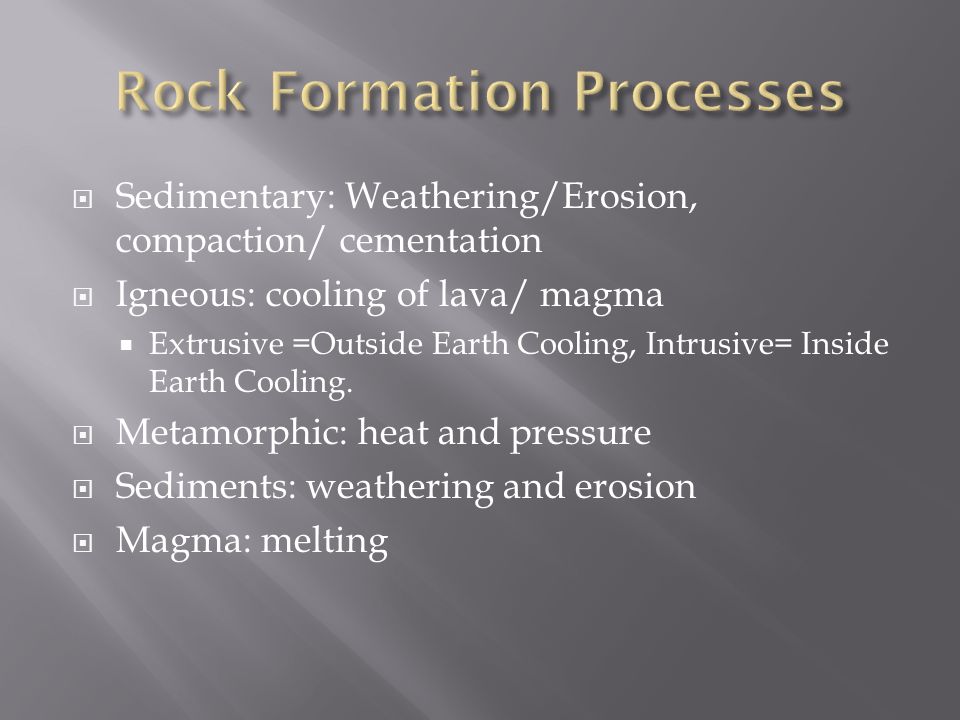 Rock Formation Processes

Sedimentary: Weathering/Erosion, compaction/ cementation

Igneous: cooling of lava/ magma

Extrusive =Outside Earth Cooling, Intrusive= Inside Earth Cooling.

Metamorphic: heat and pressure

Sediments: weathering and erosion

Magma: melting